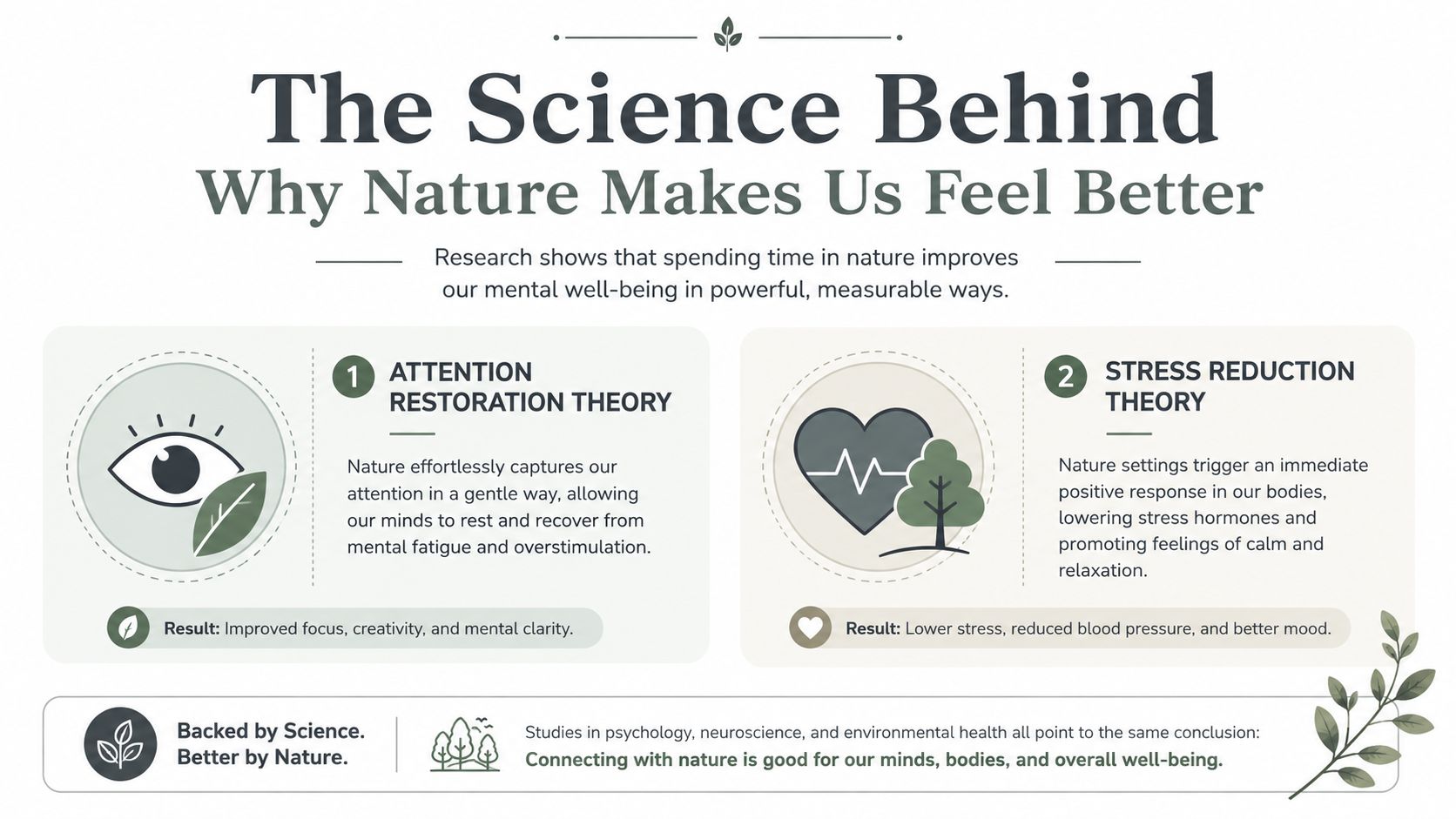 The Science Behind
Why Nature Makes Us Feel Better

Research shows that spending time in nature improves our mental well-being in powerful, measurable ways.

1 ATTENTION RESTORATION THEORY

Nature effortlessly captures our attention in a gentle way, allowing our minds to rest and recover from mental fatigue and overstimulation.

Result: Improved focus, creativity, and mental clarity.

2 STRESS REDUCTION THEORY

Nature settings trigger an immediate positive response in our bodies, lowering stress hormones and promoting feelings of calm and relaxation.

Result: Lower stress, reduced blood pressure, and better mood.

Backed by Science. Better by Nature.

Studies in psychology, neuroscience, and environmental health all point to the same conclusion:
Connecting with nature is good for our minds, bodies, and overall well-being.